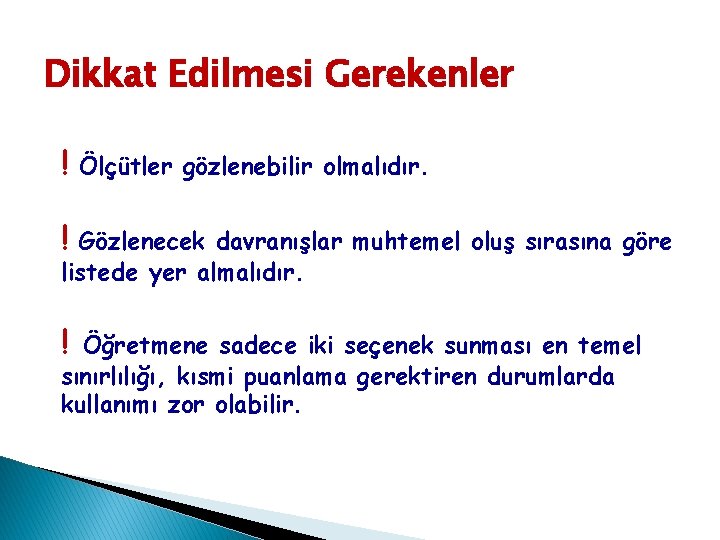 Dikkat Edilmesi Gerekenler

! Ölçütler gözlenebilir olmalıdır.

! Gözlenecek davranışlar muhtemel oluş sırasına göre listede yer almalıdır.

! Öğretmene sadece iki seçenek sunması en temel sınırlılığı, kısmi puanlama gerektiren durumlarda kullanımı zor olabilir.